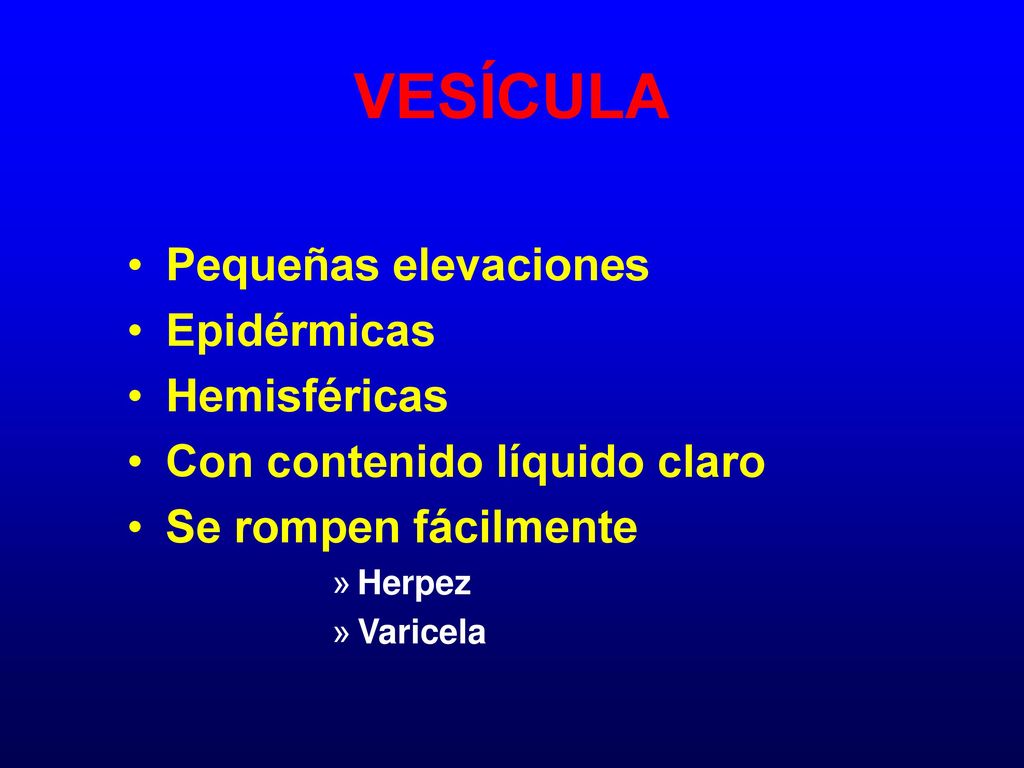 VESÍCULA

• Pequeñas elevaciones
• Epidérmicas
• Hemisféricas
• Con contenido líquido claro
• Se rompen fácilmente
» Herpez
» Varicela